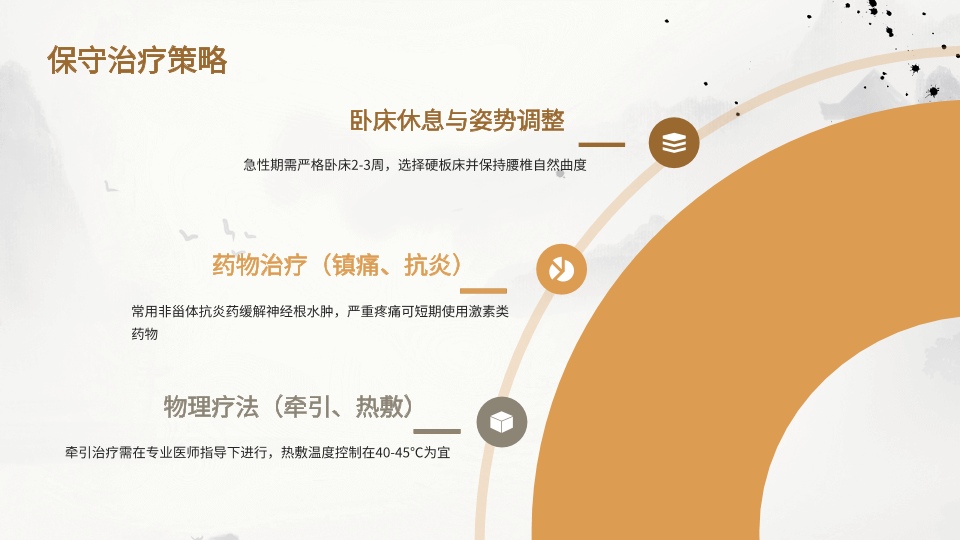 保守治疗策略

卧床休息与姿势调整

急性期需严格卧床2-3周，选择硬板床并保持腰椎自然曲度

药物治疗（镇痛、抗炎）

常用非甾体抗炎药缓解神经根水肿，严重疼痛可短期使用激素类药物

物理疗法（牵引、热敷）

牵引治疗需在专业医师指导下进行，热敷温度控制在40-45°C为宜